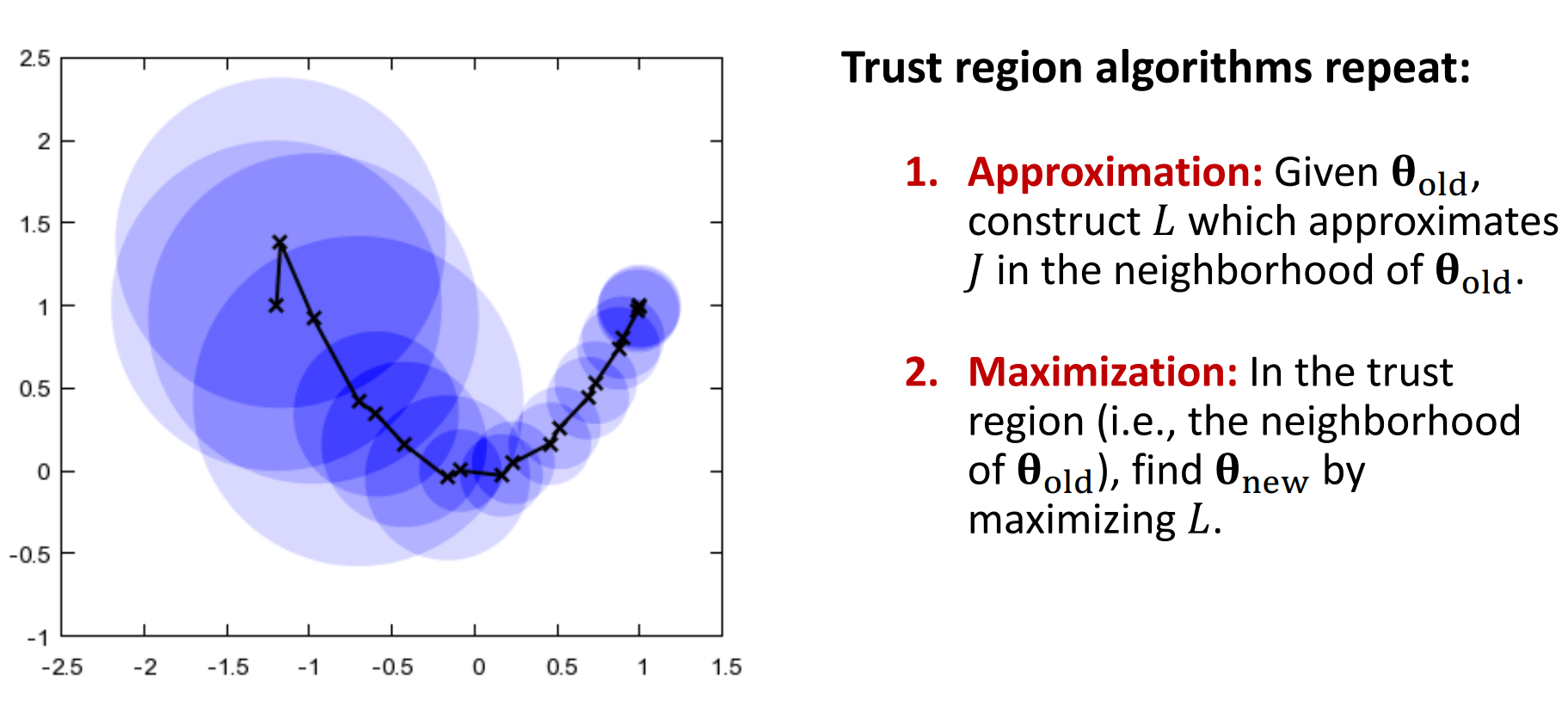 2.5
2
1.5
1
0.5
0
-0.5
-1
-2.5 -2 -1.5 -1 -0.5 0 0.5 1 1.5

Trust region algorithms repeat:

1. Approximation: Given $\boldsymbol{\theta}_{\text{old}}$, construct $L$ which approximates $J$ in the neighborhood of $\boldsymbol{\theta}_{\text{old}}$.

2. Maximization: In the trust region (i.e., the neighborhood of $\boldsymbol{\theta}_{\text{old}}$), find $\boldsymbol{\theta}_{\text{new}}$ by maximizing $L$.